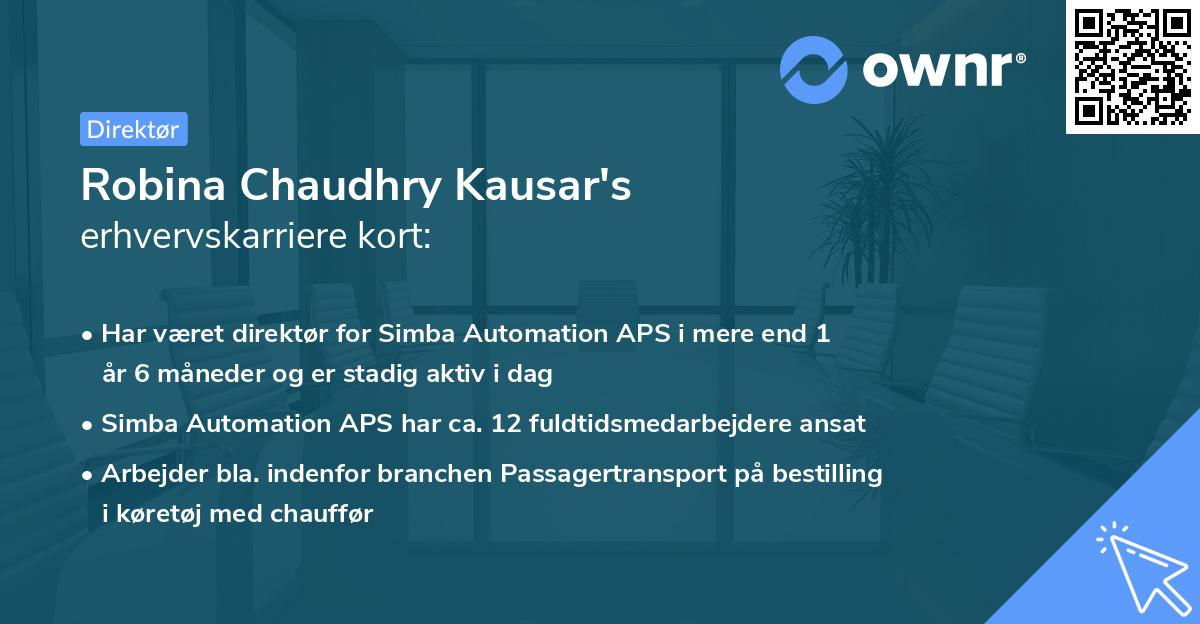 ownr®

Direktør

Robina Chaudhry Kausar's
erhvervskarriere kort:

• Har været direktør for Simba Automation APS i mere end 1 år 6 måneder og er stadig aktiv i dag
• Simba Automation APS har ca. 12 fuldtidsmedarbejdere ansat
• Arbejder bla. indenfor branchen Passagertransport på bestilling i køretøj med chauffør